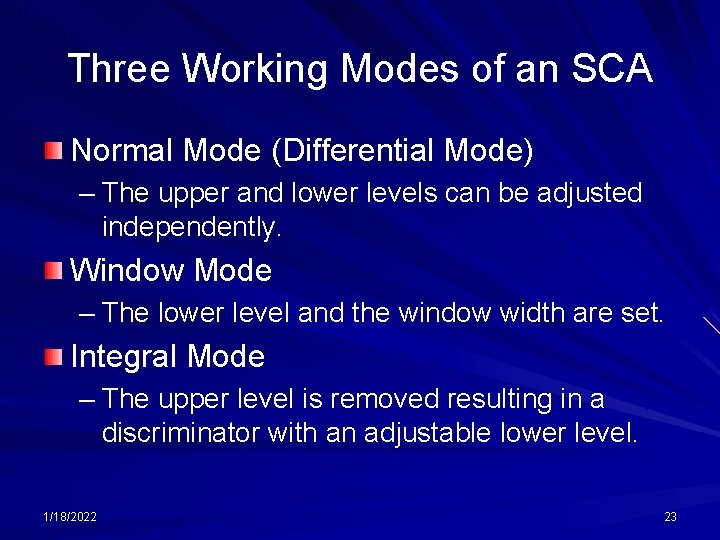 Three Working Modes of an SCA

Normal Mode (Differential Mode)

– The upper and lower levels can be adjusted independently.

Window Mode

– The lower level and the window width are set.

Integral Mode

– The upper level is removed resulting in a discriminator with an adjustable lower level.

1/18/2022

23